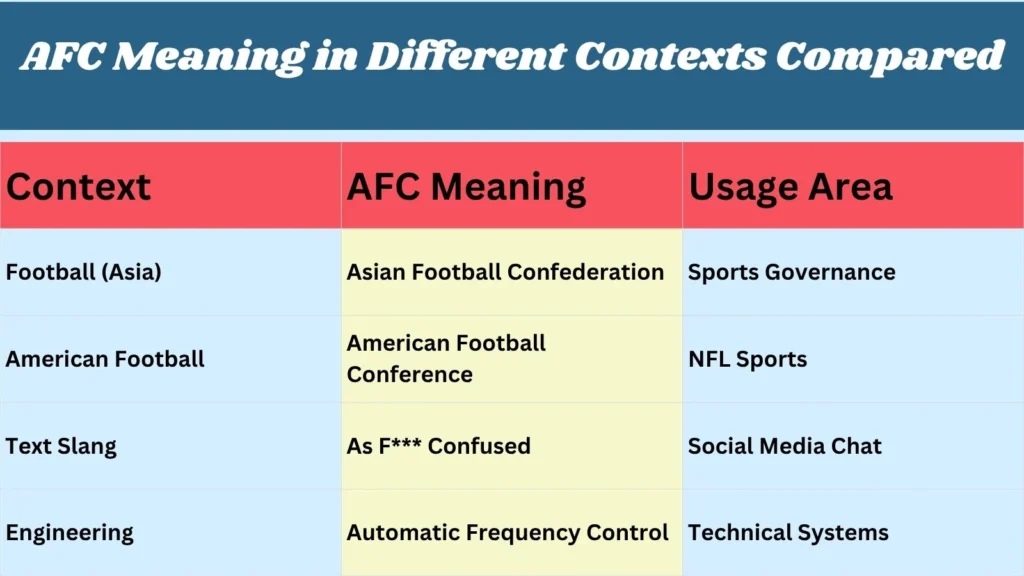 AFC Meaning in Different Contexts Compared

| Context | AFC Meaning | Usage Area |
|---|---|---|
| Football (Asia) | Asian Football Confederation | Sports Governance |
| American Football | American Football Conference | NFL Sports |
| Text Slang | As F*** Confused | Social Media Chat |
| Engineering | Automatic Frequency Control | Technical Systems |